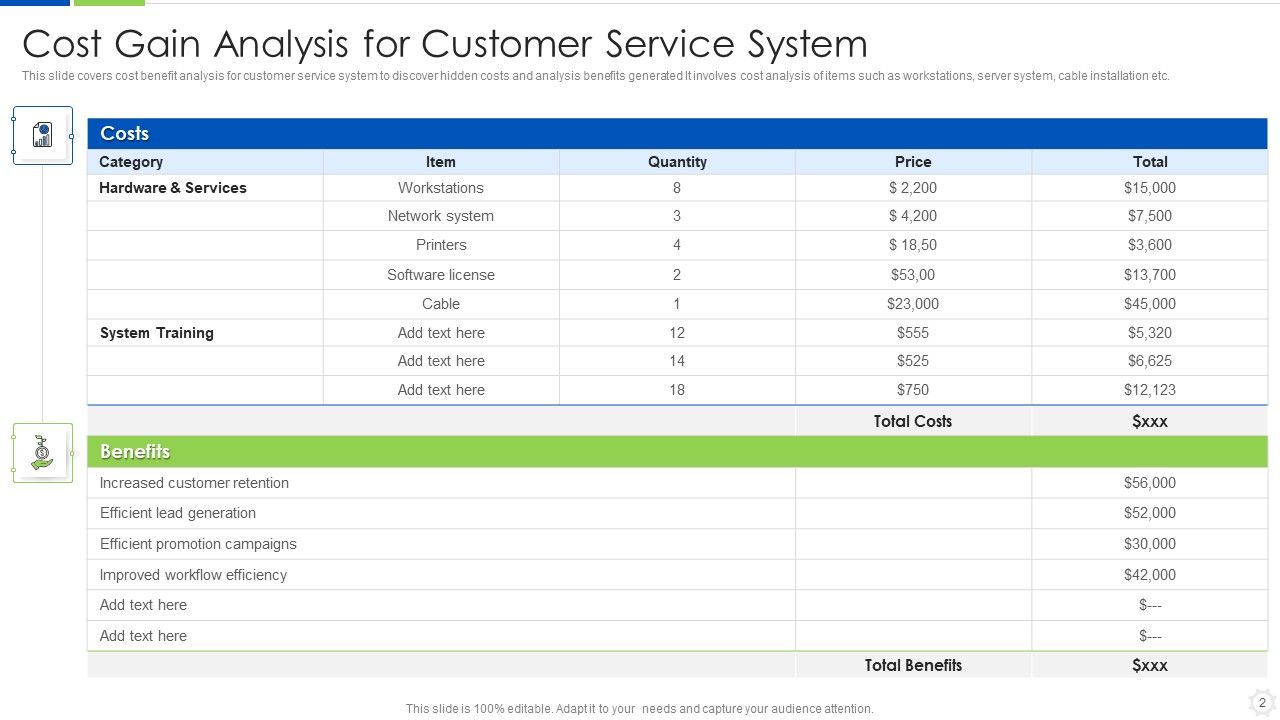 Cost Gain Analysis for Customer Service System

This slide covers cost benefit analysis for customer service system to discover hidden costs and analysis benefits generated It involves cost analysis of items such as workstations, server system, cable installation etc.

Costs

| Category | Item | Quantity | Price | Total |
|---|---|---|---|---|
| Hardware & Services | Workstations | 8 | $ 2,200 | $15,000 |
| | Network system | 3 | $ 4,200 | $7,500 |
| | Printers | 4 | $ 18,50 | $3,600 |
| | Software license | 2 | $53,00 | $13,700 |
| | Cable | 1 | $23,000 | $45,000 |
| System Training | Add text here | 12 | $555 | $5,320 |
| | Add text here | 14 | $525 | $6,625 |
| | Add text here | 18 | $750 | $12,123 |
| | | | Total Costs | $xxx |

Benefits

| | | |
|---|---|---|
| Increased customer retention | | $56,000 |
| Efficient lead generation | | $52,000 |
| Efficient promotion campaigns | | $30,000 |
| Improved workflow efficiency | | $42,000 |
| Add text here | | $--- |
| Add text here | | $--- |
| | Total Benefits | $xxx |

This slide is 100% editable. Adapt it to your needs and capture your audience attention.

2